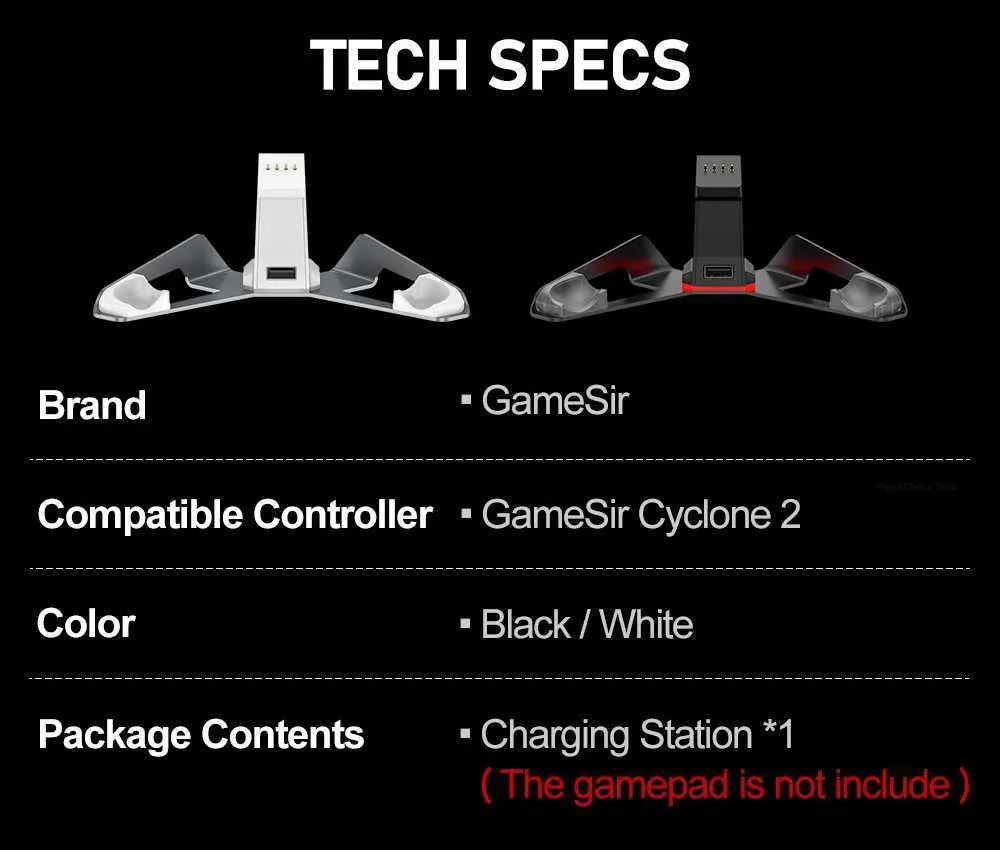 TECH SPECS

| Brand | ▪ GameSir |
|---|---|
| Compatible Controller | ▪ GameSir Cyclone 2 |
| Color | ▪ Black / White |
| Package Contents | ▪ Charging Station *1 ( The gamepad is not include ) |